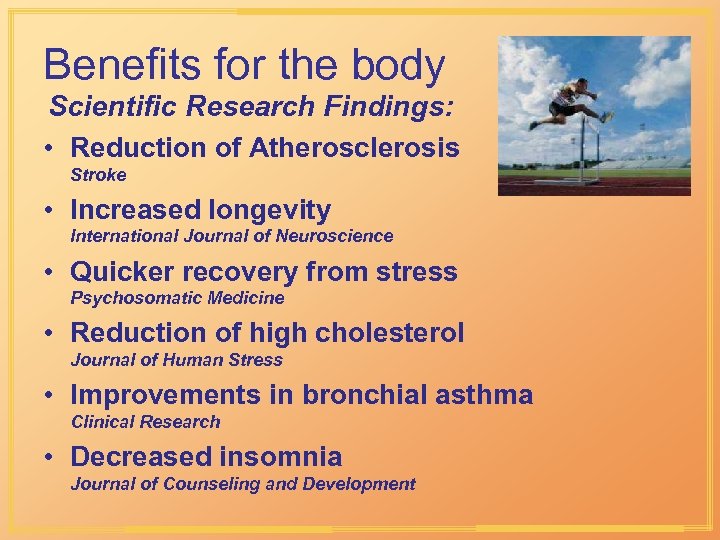 Benefits for the body

Scientific Research Findings:

• Reduction of Atherosclerosis
Stroke

• Increased longevity
International Journal of Neuroscience

• Quicker recovery from stress
Psychosomatic Medicine

• Reduction of high cholesterol
Journal of Human Stress

• Improvements in bronchial asthma
Clinical Research

• Decreased insomnia
Journal of Counseling and Development